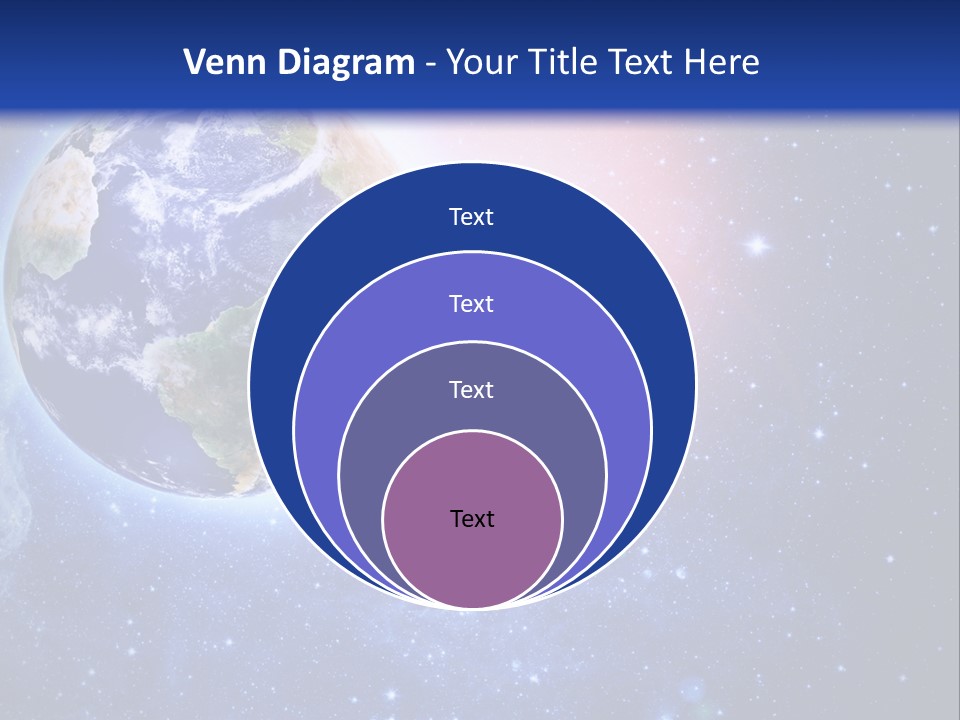 Venn Diagram - Your Title Text Here

Text

Text

Text

Text